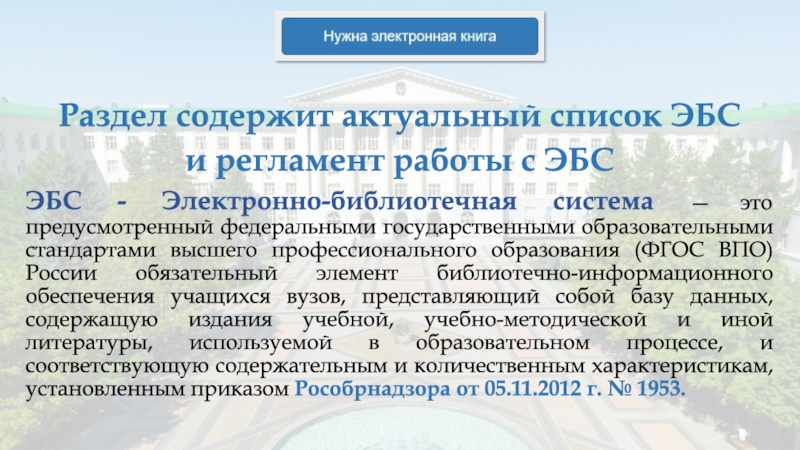 Нужна электронная книга

Раздел содержит актуальный список ЭБС и регламент работы с ЭБС

ЭБС - Электронно-библиотечная система – это предусмотренный федеральными государственными образовательными стандартами высшего профессионального образования (ФГОС ВПО) России обязательный элемент библиотечно-информационного обеспечения учащихся вузов, представляющий собой базу данных, содержащую издания учебной, учебно-методической и иной литературы, используемой в образовательном процессе, и соответствующую содержательным и количественным характеристикам, установленным приказом Рособрнадзора от 05.11.2012 г. № 1953.